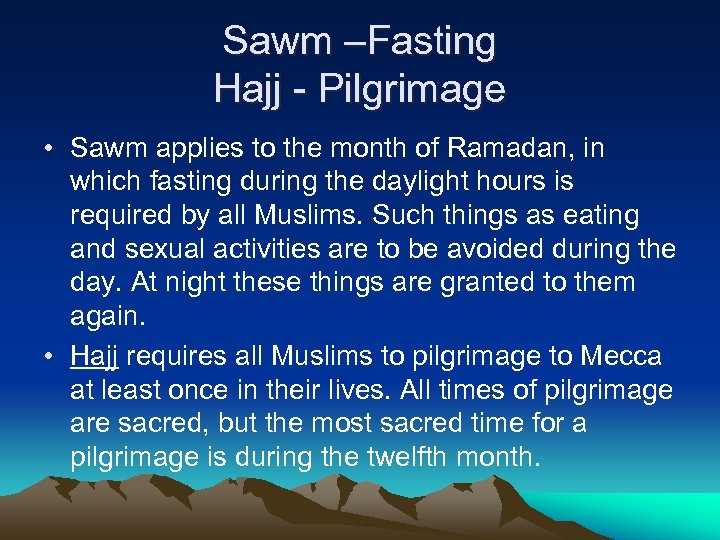 Sawm –Fasting
Hajj - Pilgrimage

• Sawm applies to the month of Ramadan, in which fasting during the daylight hours is required by all Muslims. Such things as eating and sexual activities are to be avoided during the day. At night these things are granted to them again.

• Hajj requires all Muslims to pilgrimage to Mecca at least once in their lives. All times of pilgrimage are sacred, but the most sacred time for a pilgrimage is during the twelfth month.